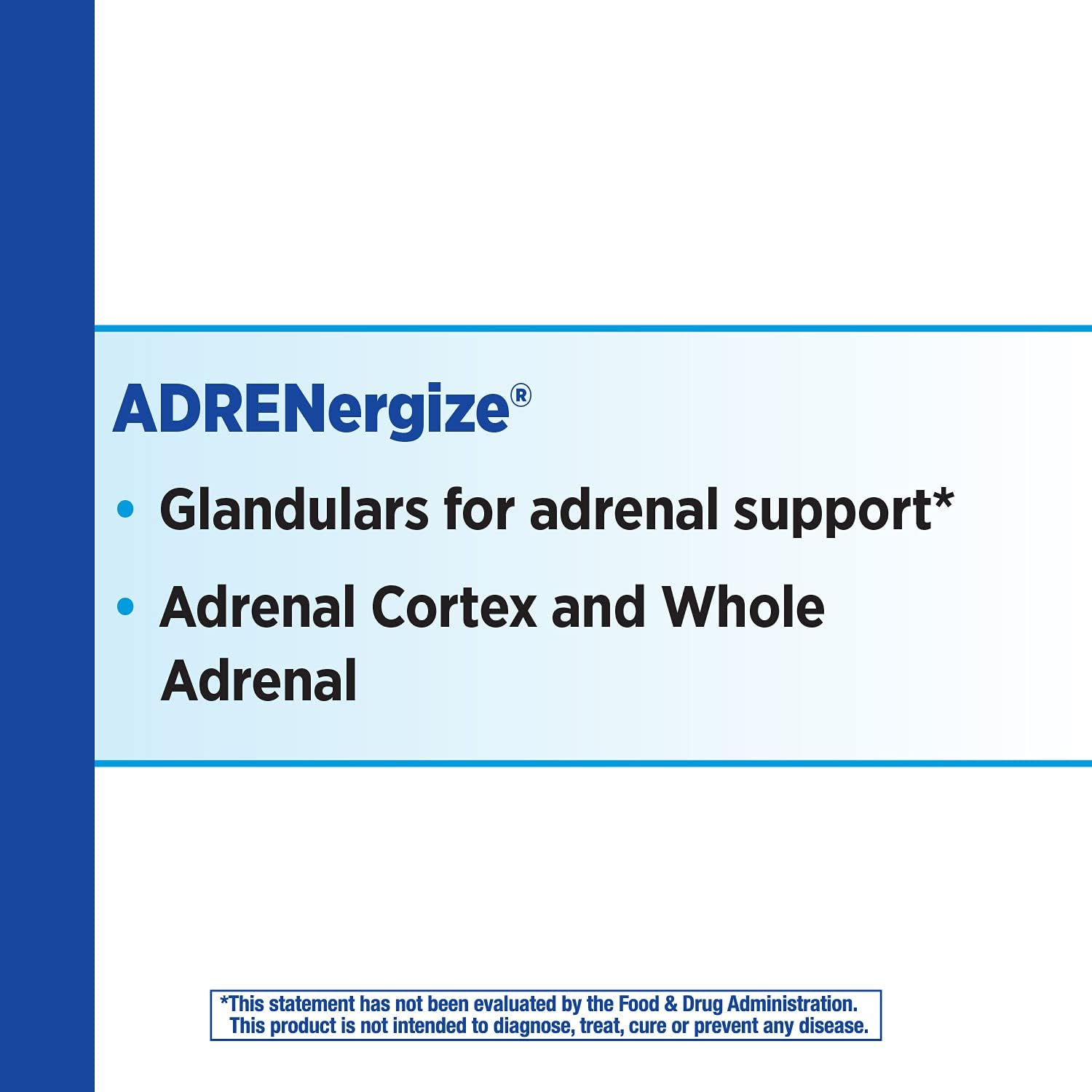 ADRENergize®

• Glandulars for adrenal support*
• Adrenal Cortex and Whole Adrenal

*This statement has not been evaluated by the Food & Drug Administration. This product is not intended to diagnose, treat, cure or prevent any disease.